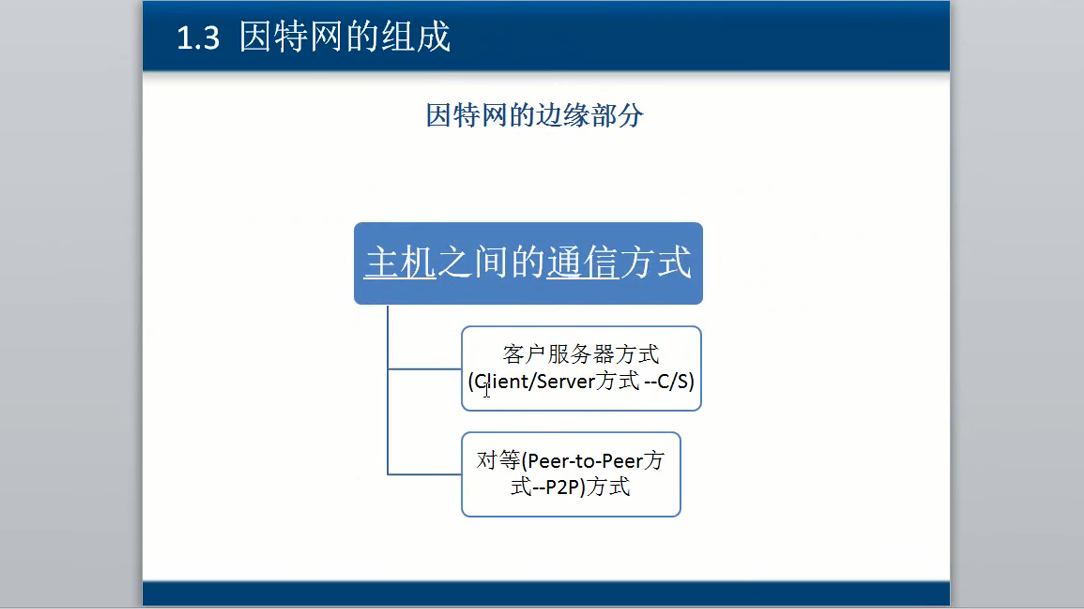 1.3 因特网的组成

因特网的边缘部分

主机之间的通信方式

客户服务器方式 (Client/Server方式 --C/S)

对等(Peer-to-Peer方式--P2P)方式